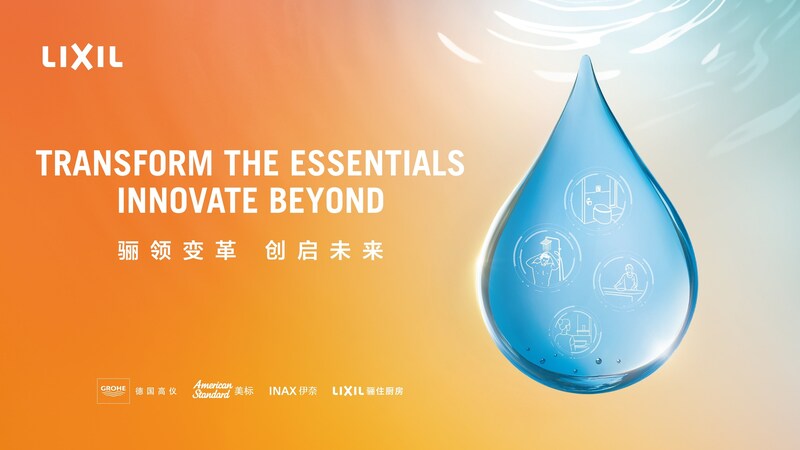 LIXIL

TRANSFORM THE ESSENTIALS
INNOVATE BEYOND

骊领变革 创启未来

GROHE 德国高仪 American Standard 美标 INAX 伊奈 LIXIL 骊住厨房